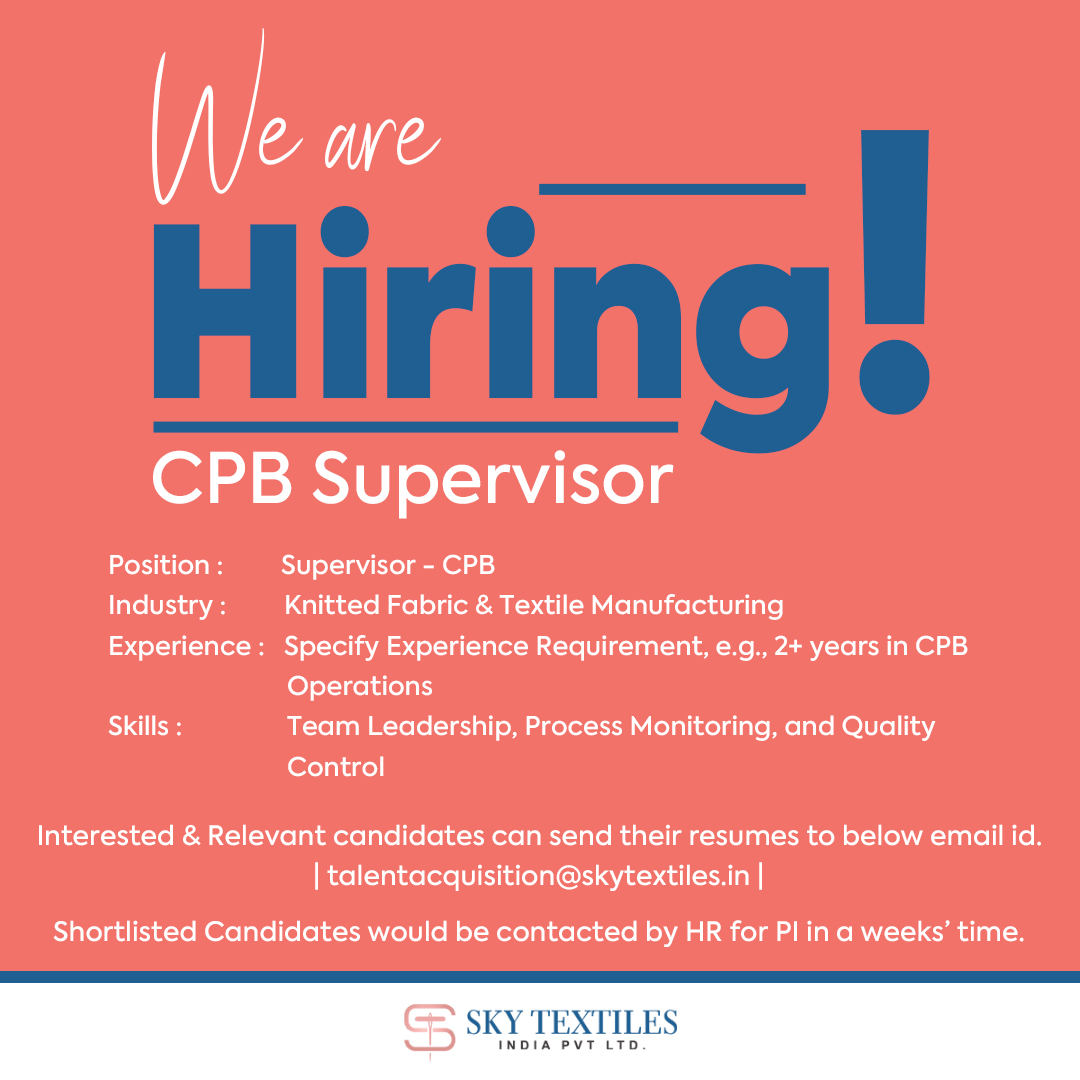 We are
Hiring!
CPB Supervisor

Position : Supervisor - CPB
Industry : Knitted Fabric & Textile Manufacturing
Experience : Specify Experience Requirement, e.g., 2+ years in CPB Operations
Skills : Team Leadership, Process Monitoring, and Quality Control

Interested & Relevant candidates can send their resumes to below email id.
| talentacquisition@skytextiles.in |

Shortlisted Candidates would be contacted by HR for PI in a weeks' time.

SKY TEXTILES
INDIA PVT LTD.